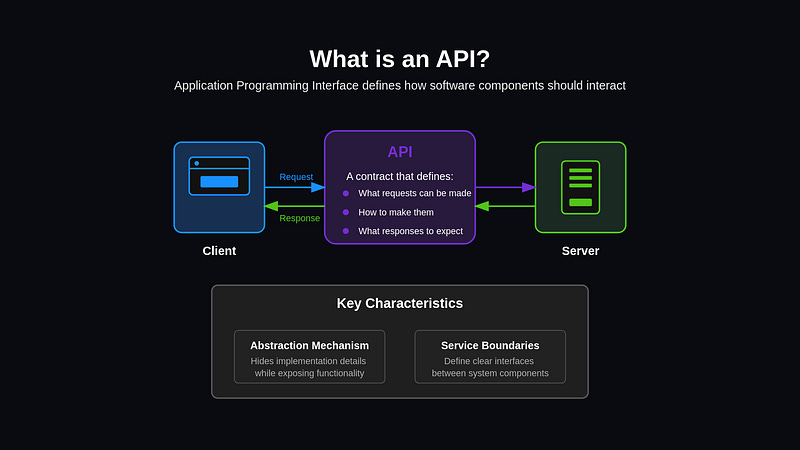 What is an API?

Application Programming Interface defines how software components should interact

Request

Response

Client

API

A contract that defines:

What requests can be made

How to make them

What responses to expect

Server

Key Characteristics

Abstraction Mechanism

Hides implementation details while exposing functionality

Service Boundaries

Define clear interfaces between system components